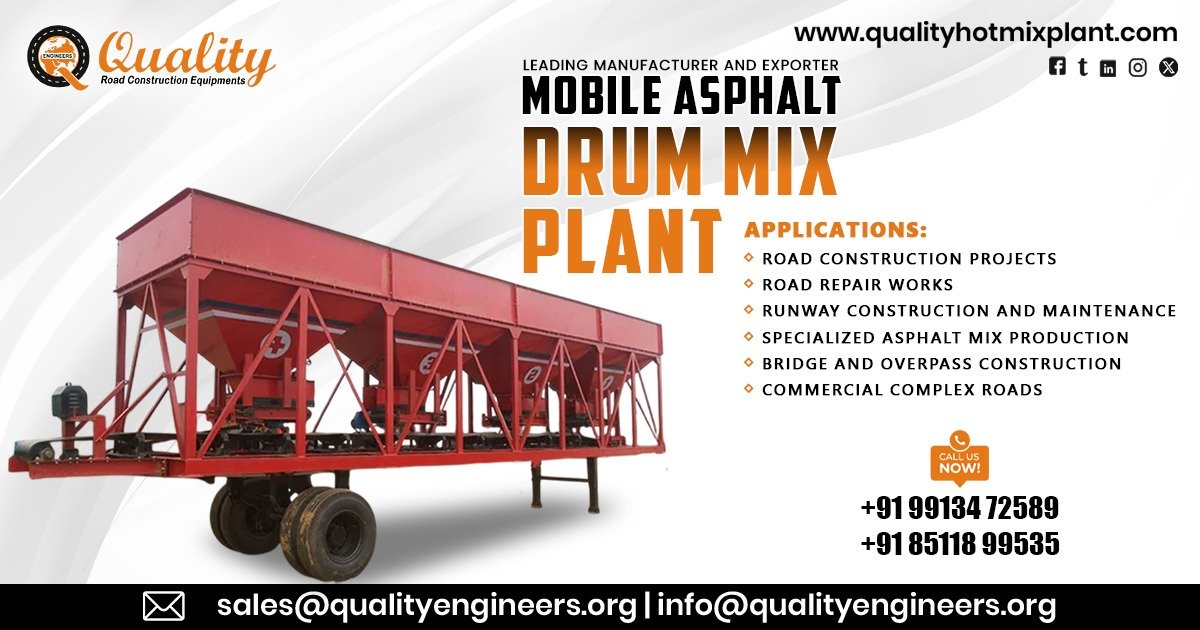 ENGINEERS Quality Road Construction Equipments

www.qualityhotmixplant.com

LEADING MANUFACTURER AND EXPORTER
MOBILE ASPHALT
DRUM MIX
PLANT

APPLICATIONS:
ROAD CONSTRUCTION PROJECTS
ROAD REPAIR WORKS
RUNWAY CONSTRUCTION AND MAINTENANCE
SPECIALIZED ASPHALT MIX PRODUCTION
BRIDGE AND OVERPASS CONSTRUCTION
COMMERCIAL COMPLEX ROADS

CALL US NOW!
+91 99134 72589
+91 85118 99535

sales@qualityengineers.org | info@qualityengineers.org